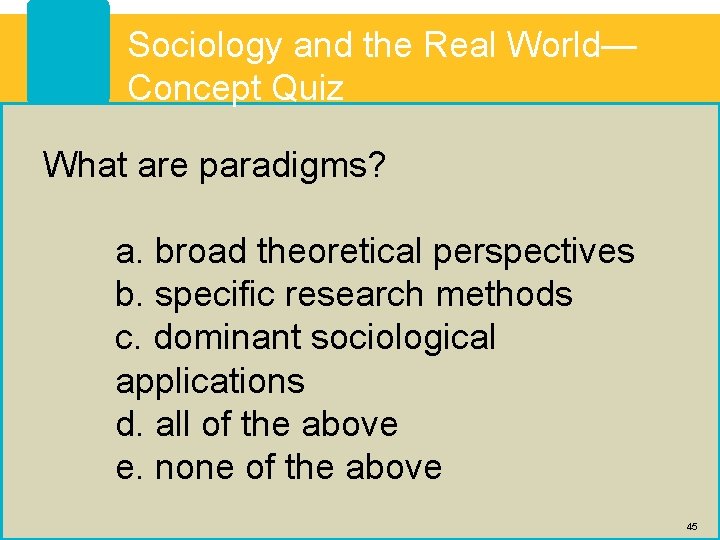 Sociology and the Real World—Concept Quiz

What are paradigms?

a. broad theoretical perspectives
b. specific research methods
c. dominant sociological applications
d. all of the above
e. none of the above

45